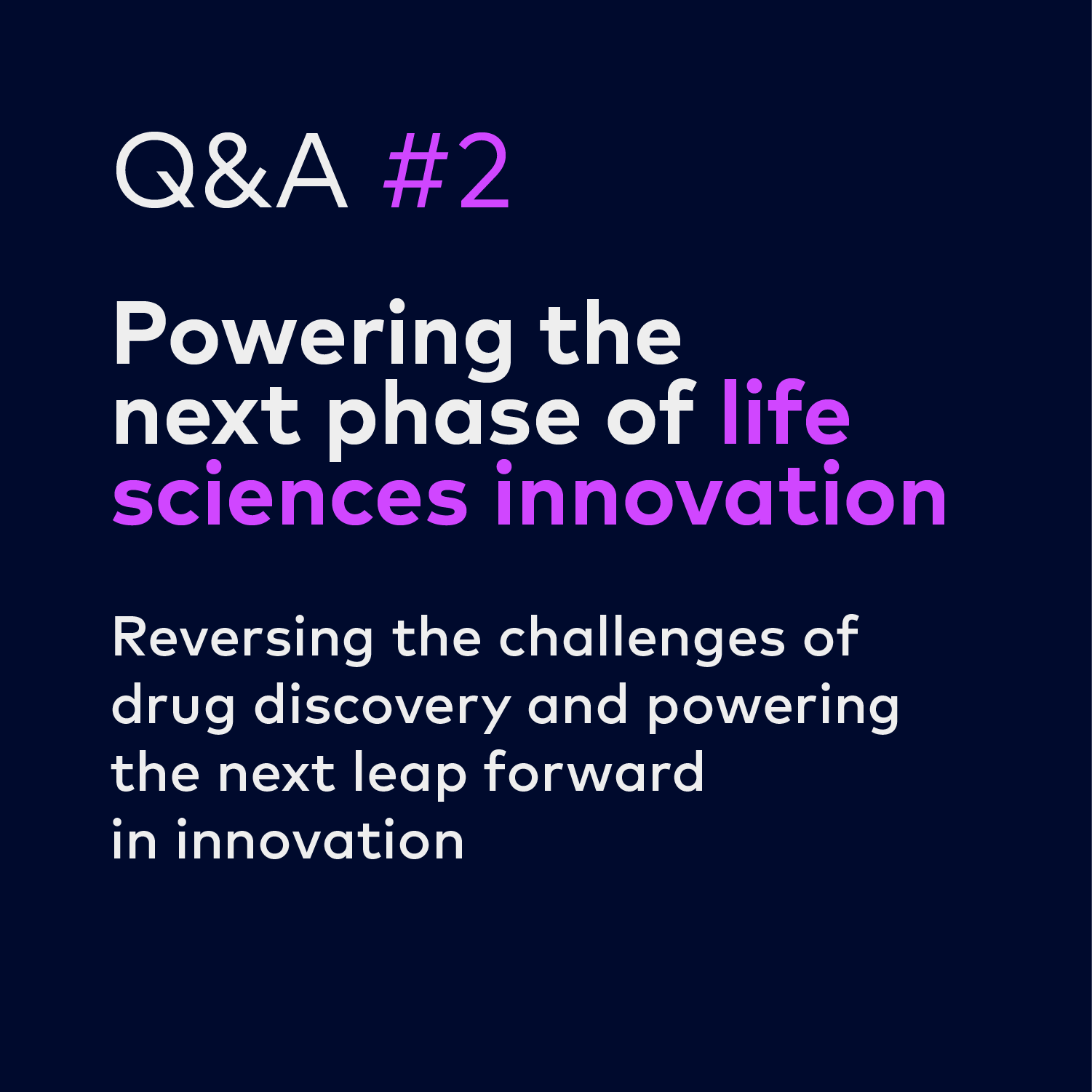 Q&A #2

Powering the next phase of life sciences innovation

Reversing the challenges of drug discovery and powering the next leap forward in innovation